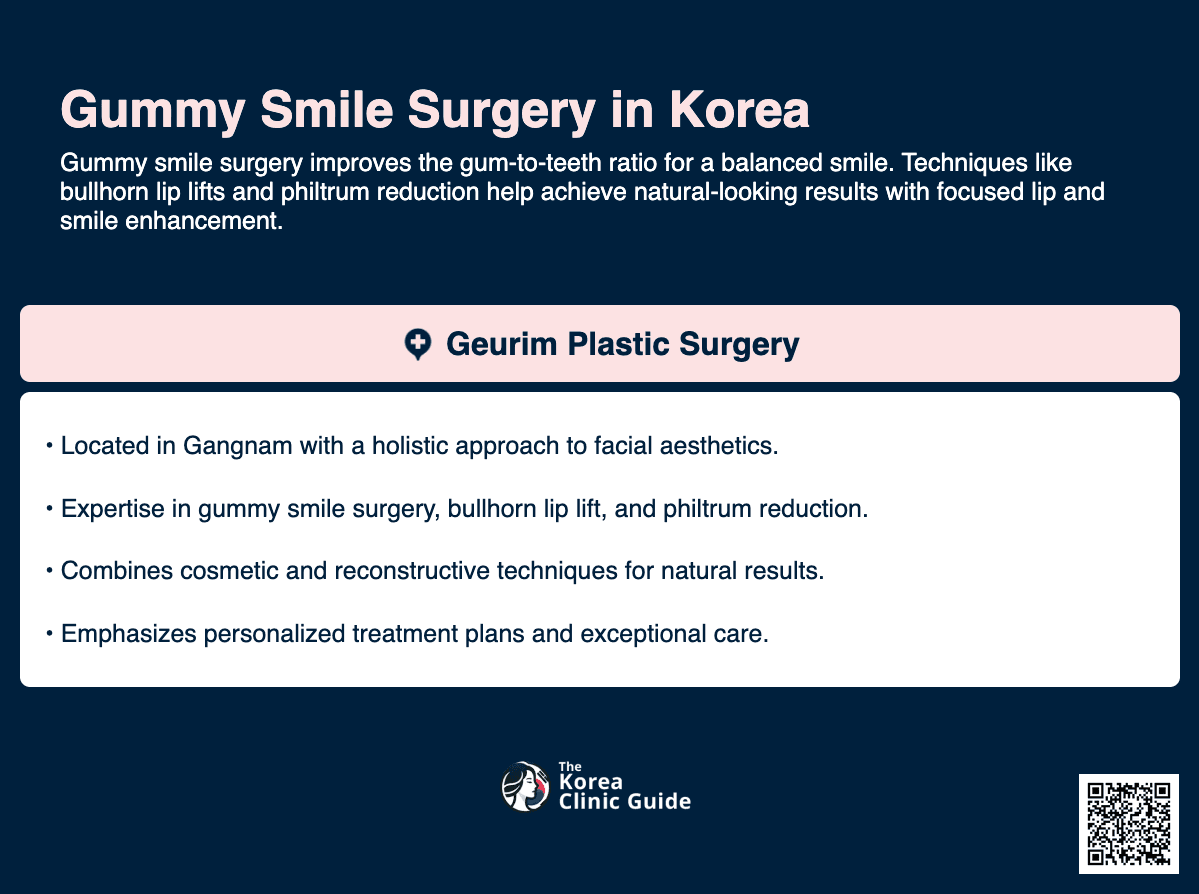 Gummy Smile Surgery in Korea

Gummy smile surgery improves the gum-to-teeth ratio for a balanced smile. Techniques like bullhorn lip lifts and philtrum reduction help achieve natural-looking results with focused lip and smile enhancement.

Geurim Plastic Surgery

• Located in Gangnam with a holistic approach to facial aesthetics.

• Expertise in gummy smile surgery, bullhorn lip lift, and philtrum reduction.

• Combines cosmetic and reconstructive techniques for natural results.

• Emphasizes personalized treatment plans and exceptional care.

The Korea Clinic Guide